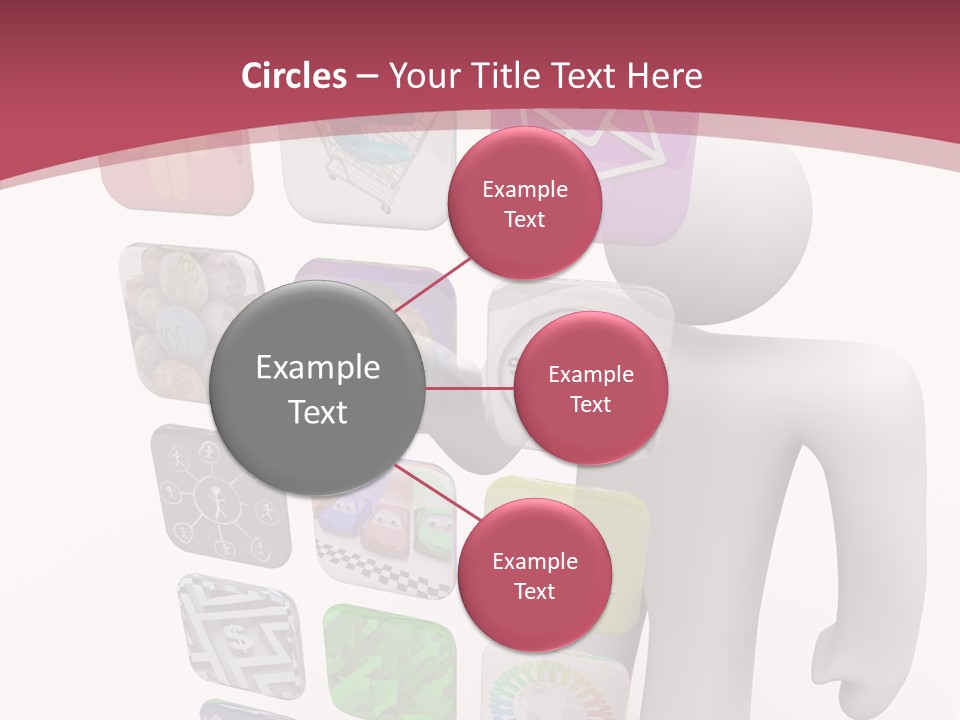 Circles – Your Title Text Here

Example Text

Example Text

Example Text

Example Text